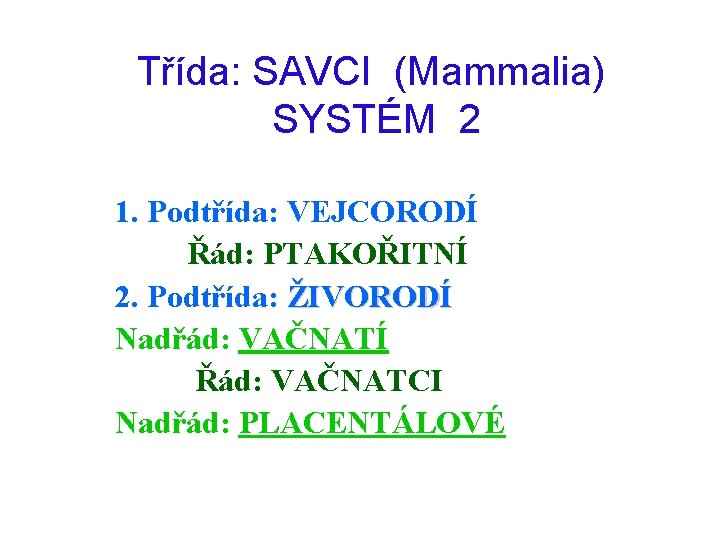 Třída: SAVCI (Mammalia)
SYSTÉM 2

1. Podtřída: VEJCORODÍ
Řád: PTAKOŘITNÍ
2. Podtřída: ŽIVORODÍ
Nadřád: VAČNATÍ
Řád: VAČNATCI
Nadřád: PLACENTÁLOVÉ